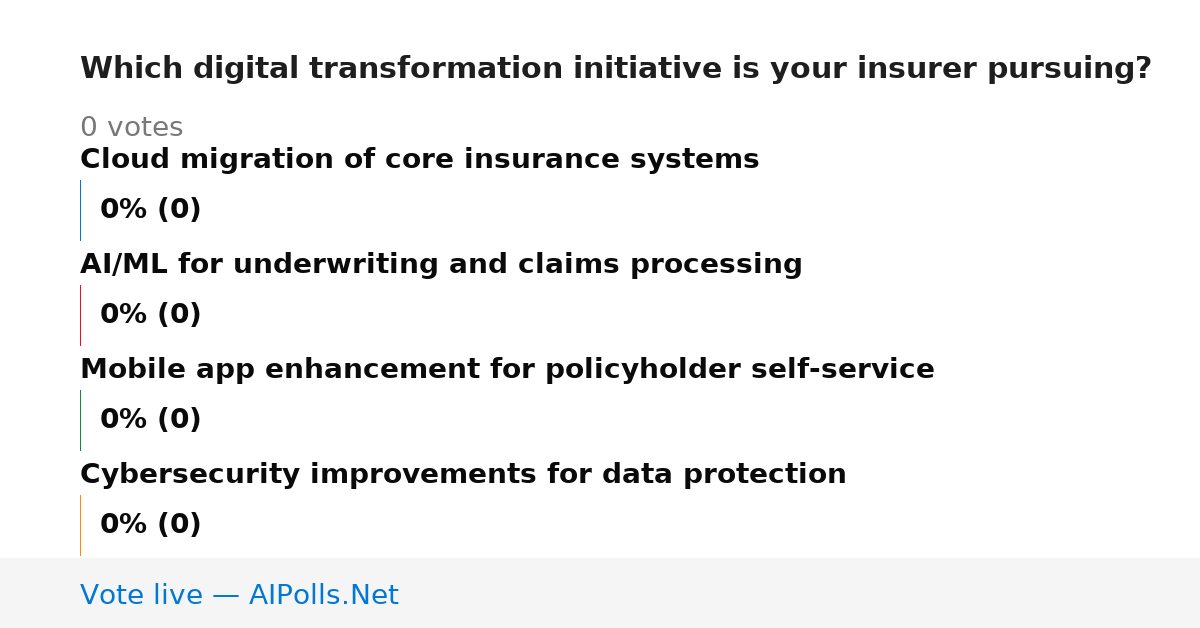 Which digital transformation initiative is your insurer pursuing?

0 votes

Cloud migration of core insurance systems

0% (0)

AI/ML for underwriting and claims processing

0% (0)

Mobile app enhancement for policyholder self-service

0% (0)

Cybersecurity improvements for data protection

0% (0)

Vote live — AIPolls.Net